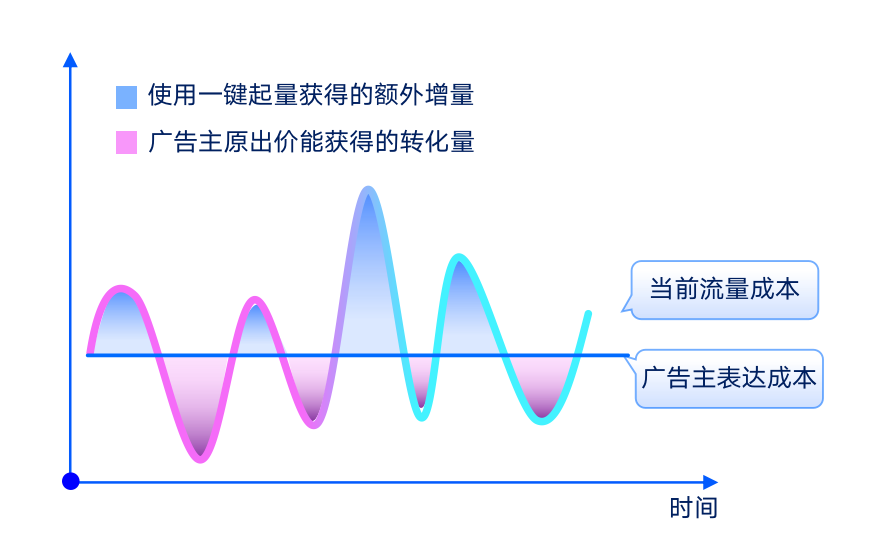 使用一键起量获得的额外增量

广告主原出价能获得的转化量

当前流量成本

广告主表达成本

时间